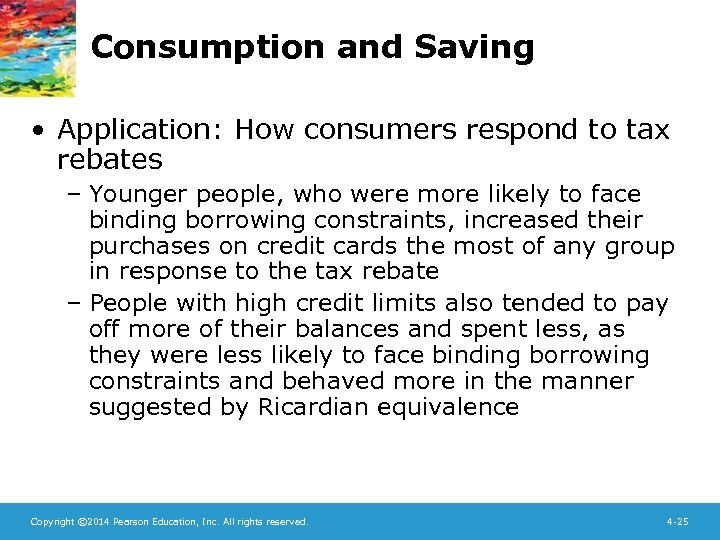 Consumption and Saving

• Application: How consumers respond to tax rebates

– Younger people, who were more likely to face binding borrowing constraints, increased their purchases on credit cards the most of any group in response to the tax rebate

– People with high credit limits also tended to pay off more of their balances and spent less, as they were less likely to face binding borrowing constraints and behaved more in the manner suggested by Ricardian equivalence

Copyright ©2014 Pearson Education, Inc. All rights reserved.

4-25